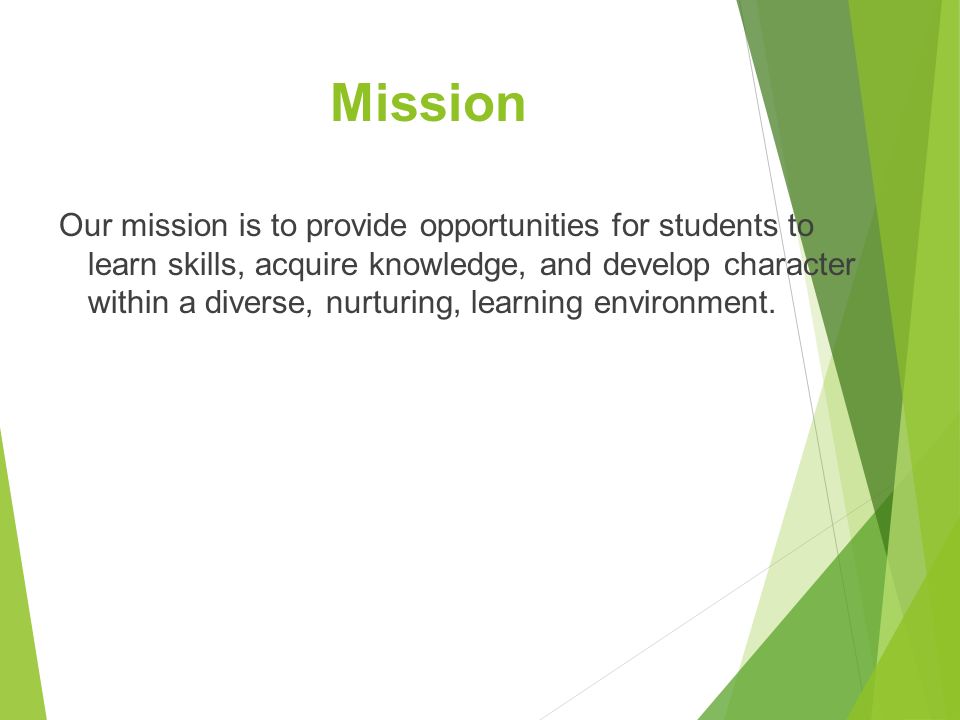 Mission

Our mission is to provide opportunities for students to learn skills, acquire knowledge, and develop character within a diverse, nurturing, learning environment.